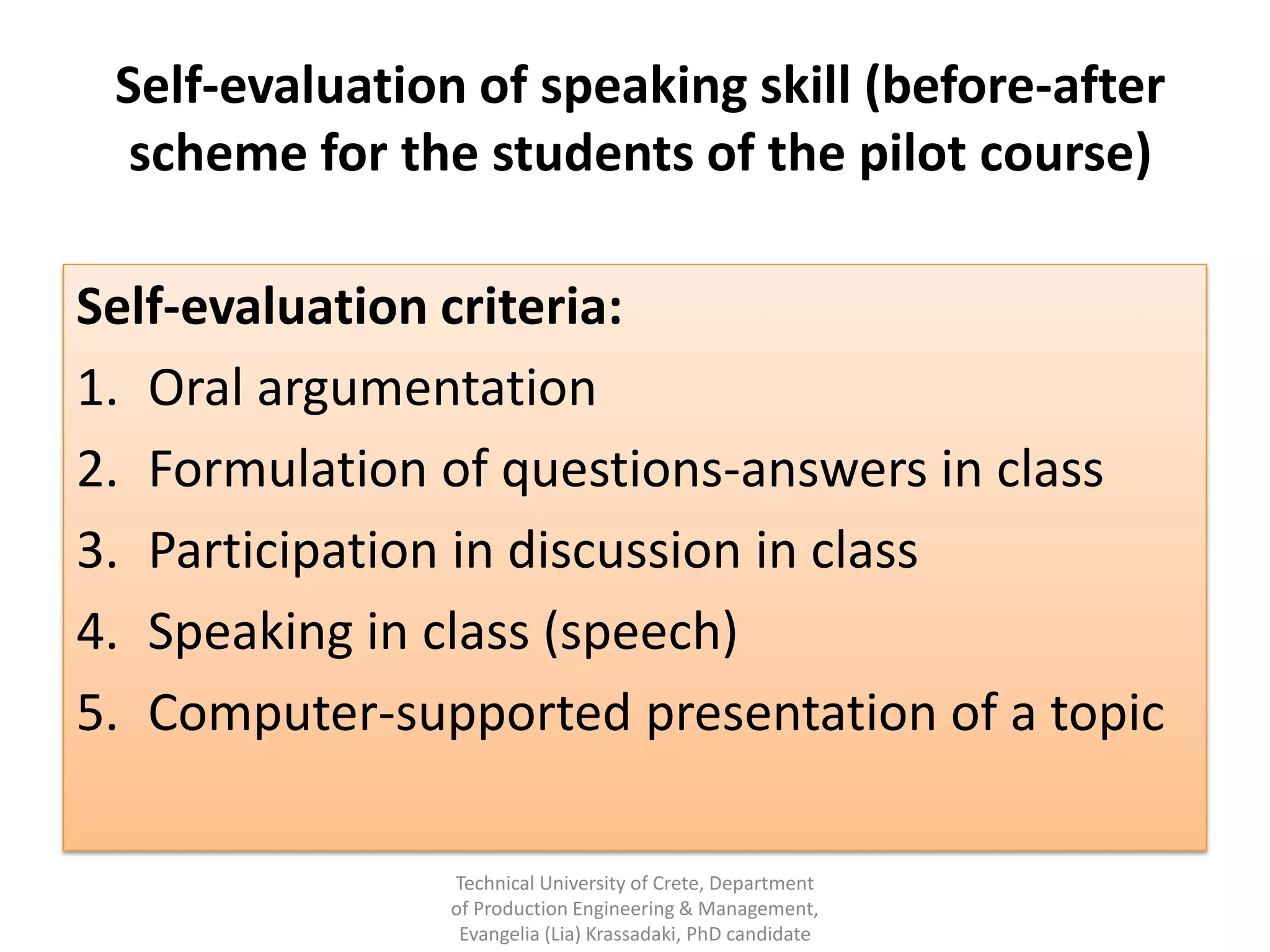 Self-evaluation of speaking skill (before-after scheme for the students of the pilot course)

Self-evaluation criteria:
1. Oral argumentation
2. Formulation of questions-answers in class
3. Participation in discussion in class
4. Speaking in class (speech)
5. Computer-supported presentation of a topic

Technical University of Crete, Department of Production Engineering & Management, Evangelia (Lia) Krassadaki, PhD candidate